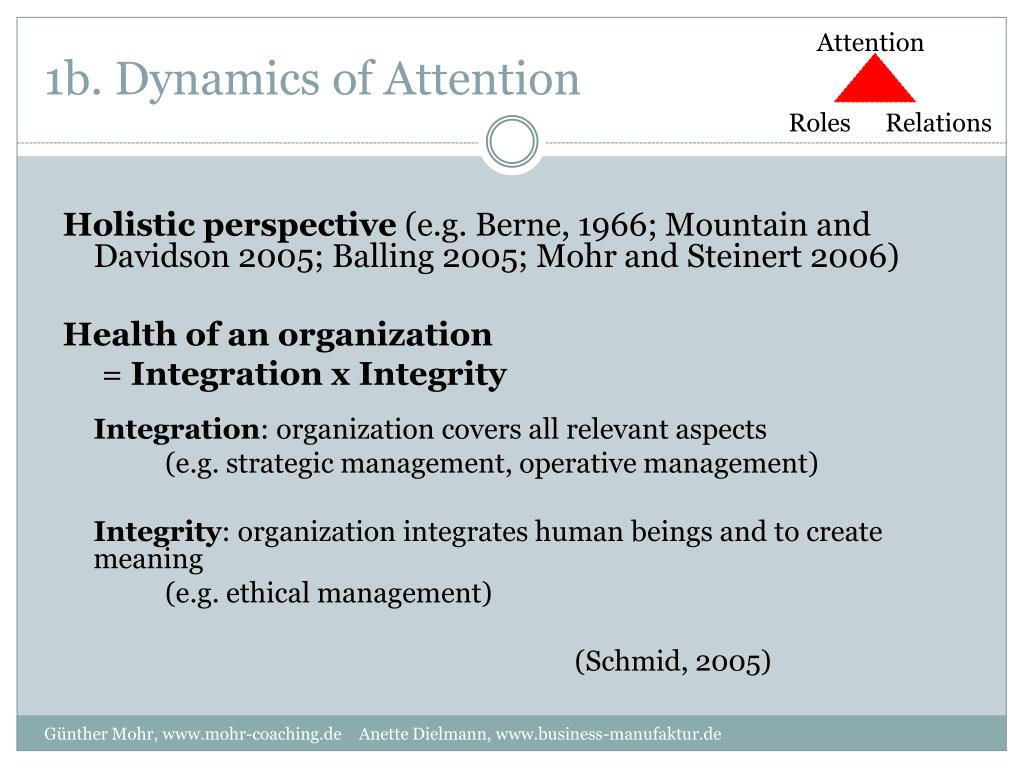 1b. Dynamics of Attention

Attention

Roles Relations

**Holistic perspective** (e.g. Berne, 1966; Mountain and Davidson 2005; Balling 2005; Mohr and Steinert 2006)

**Health of an organization**
= **Integration x Integrity**

**Integration**: organization covers all relevant aspects
(e.g. strategic management, operative management)

**Integrity**: organization integrates human beings and to create meaning
(e.g. ethical management)

(Schmid, 2005)

Günther Mohr, www.mohr-coaching.de Anette Dielmann, www.business-manufaktur.de